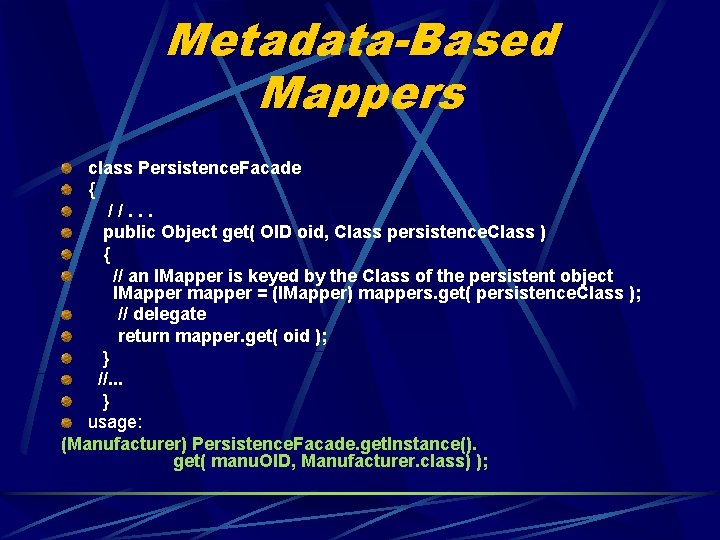 Metadata-Based Mappers

class PersistenceFacade
{
/ / . . .
public Object get( OID oid, Class persistenceClass )
{
// an IMapper is keyed by the Class of the persistent object
IMapper mapper = (IMapper) mappers.get( persistenceClass );
// delegate
return mapper.get( oid );
}
//...
}
usage:
(Manufacturer) PersistenceFacade.getInstance().
get( manuOID, Manufacturer.class) );